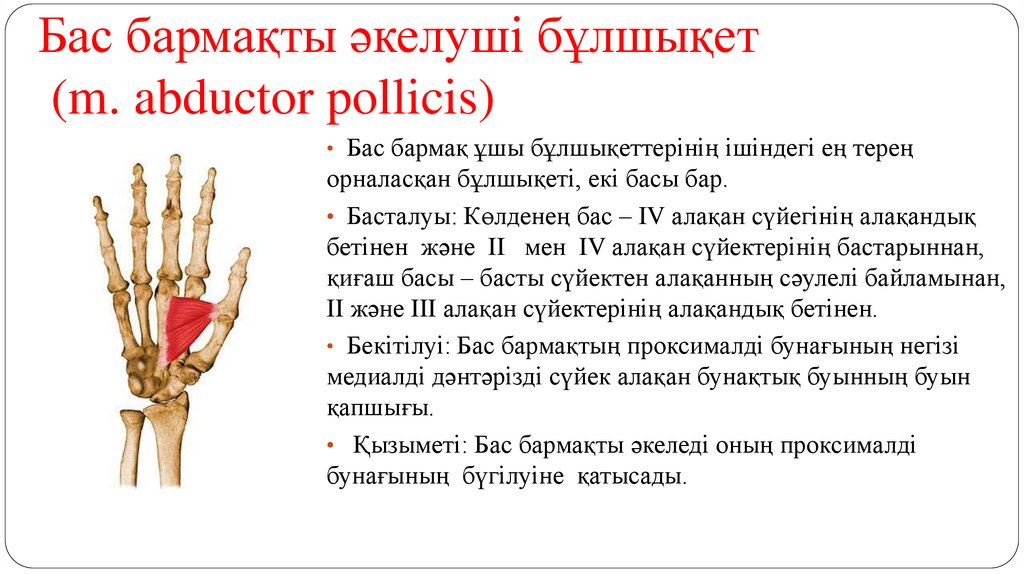 Бас бармақты әкелуші бұлшықет
(m. abductor pollicis)

• Бас бармақ ұшы бұлшықеттерінің ішіндегі ең терең орналасқан бұлшықеті, екі басы бар.

• Басталуы: Көлденең бас – IV алақан сүйегінің алақандық бетінен және II мен IV алақан сүйектерінің бастарыннан, қиғаш басы – басты сүйектен алақанның сәулелі байламынан, II және III алақан сүйектерінің алақандық бетінен.

• Бекітілуі: Бас бармақтың проксималді бунағының негізі медиалді дәнтәрізді сүйек алақан бунақтық буынның буын қапшығы.

• Қызыметі: Бас бармақты әкеледі оның проксималді бунағының бүгілуіне қатысады.